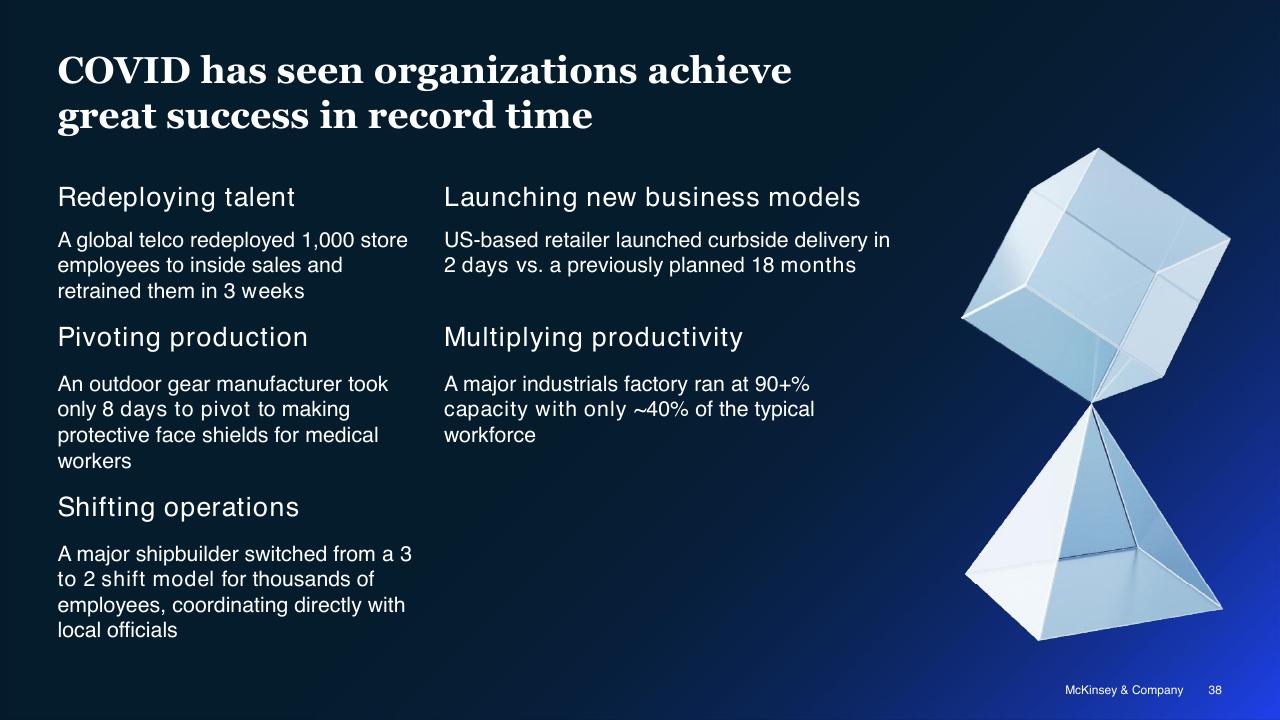 COVID has seen organizations achieve great success in record time

Redeploying talent

A global telco redeployed 1,000 store employees to inside sales and retrained them in 3 weeks

Pivoting production

An outdoor gear manufacturer took only 8 days to pivot to making protective face shields for medical workers

Shifting operations

A major shipbuilder switched from a 3 to 2 shift model for thousands of employees, coordinating directly with local officials

Launching new business models

US-based retailer launched curbside delivery in 2 days vs. a previously planned 18 months

Multiplying productivity

A major industrials factory ran at 90+% capacity with only ~40% of the typical workforce

McKinsey & Company 38